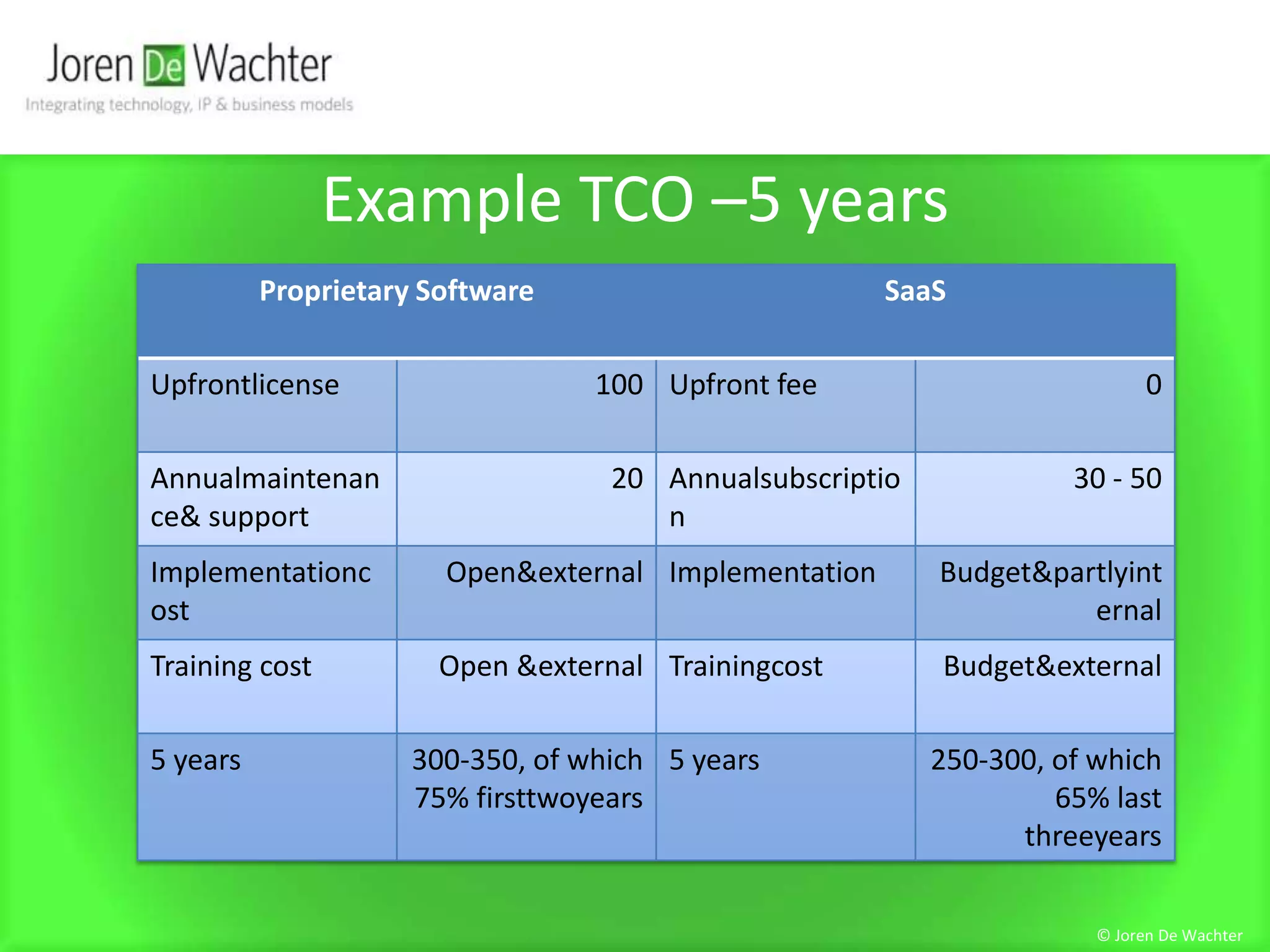 Joren De Wachter
Integrating technology, IP & business models

Example TCO –5 years

| Proprietary Software | | SaaS | |
|---|---|---|---|
| Upfrontlicense | 100 | Upfront fee | 0 |
| Annualmaintenance& support | 20 | Annualsubscription | 30 - 50 |
| Implementationcost | Open&external | Implementation | Budget&partlyinternal |
| Training cost | Open &external | Trainingcost | Budget&external |
| 5 years | 300-350, of which 75% firsttwoyears | 5 years | 250-300, of which 65% last threeyears |

© Joren De Wachter